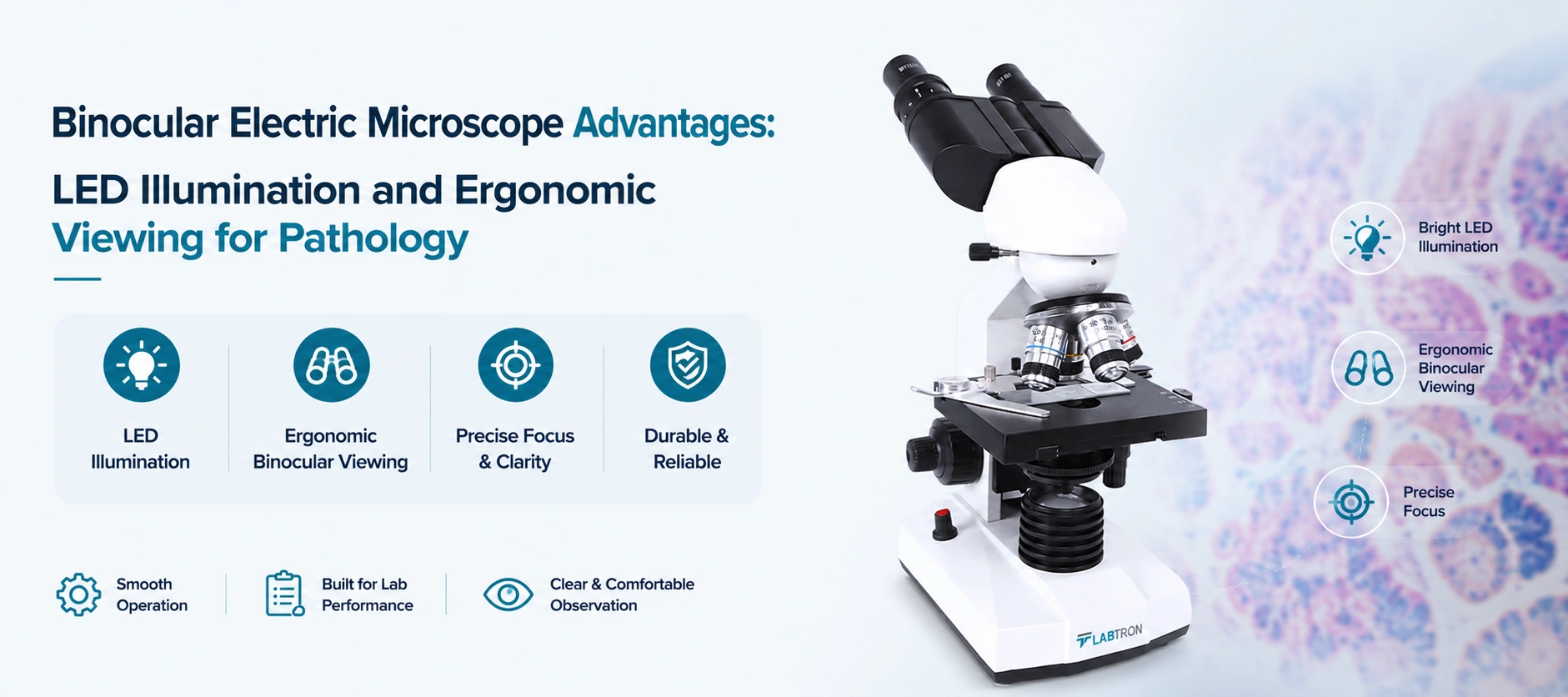 Binocular Electric Microscope Advantages:

LED Illumination and Ergonomic Viewing for Pathology

LED Illumination

Ergonomic Binocular Viewing

Precise Focus & Clarity

Durable & Reliable

Smooth Operation

Built for Lab Performance

Clear & Comfortable Observation

LABTRON

Bright LED Illumination

Ergonomic Binocular Viewing

Precise Focus